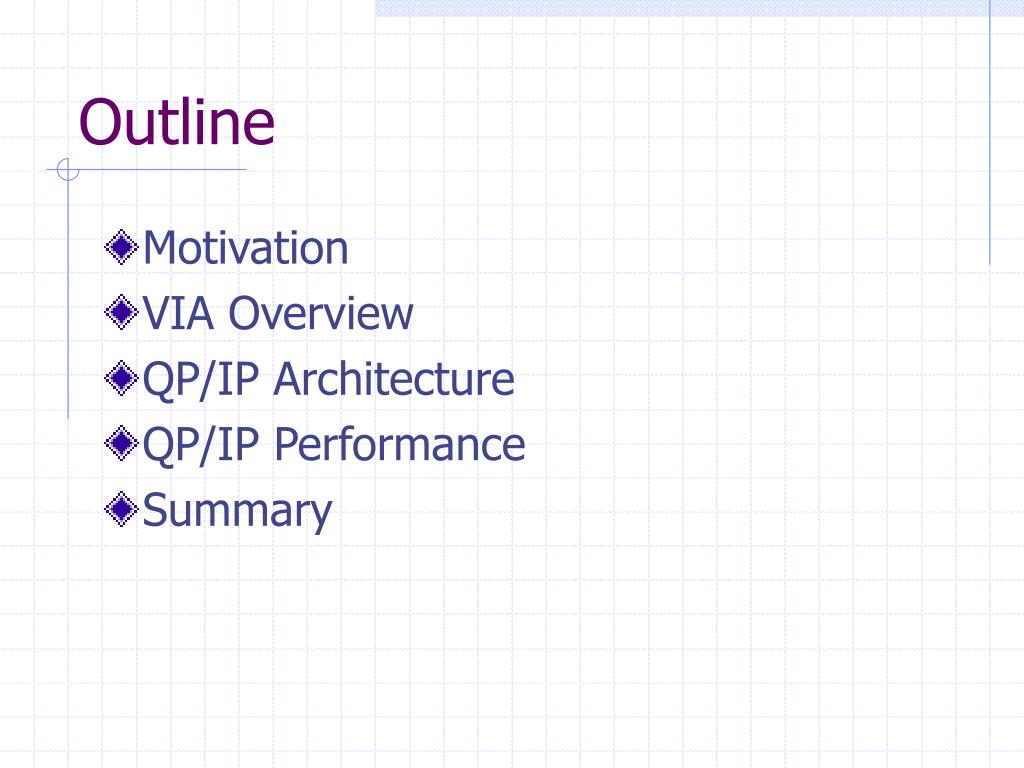 Outline

Motivation
VIA Overview
QP/IP Architecture
QP/IP Performance
Summary